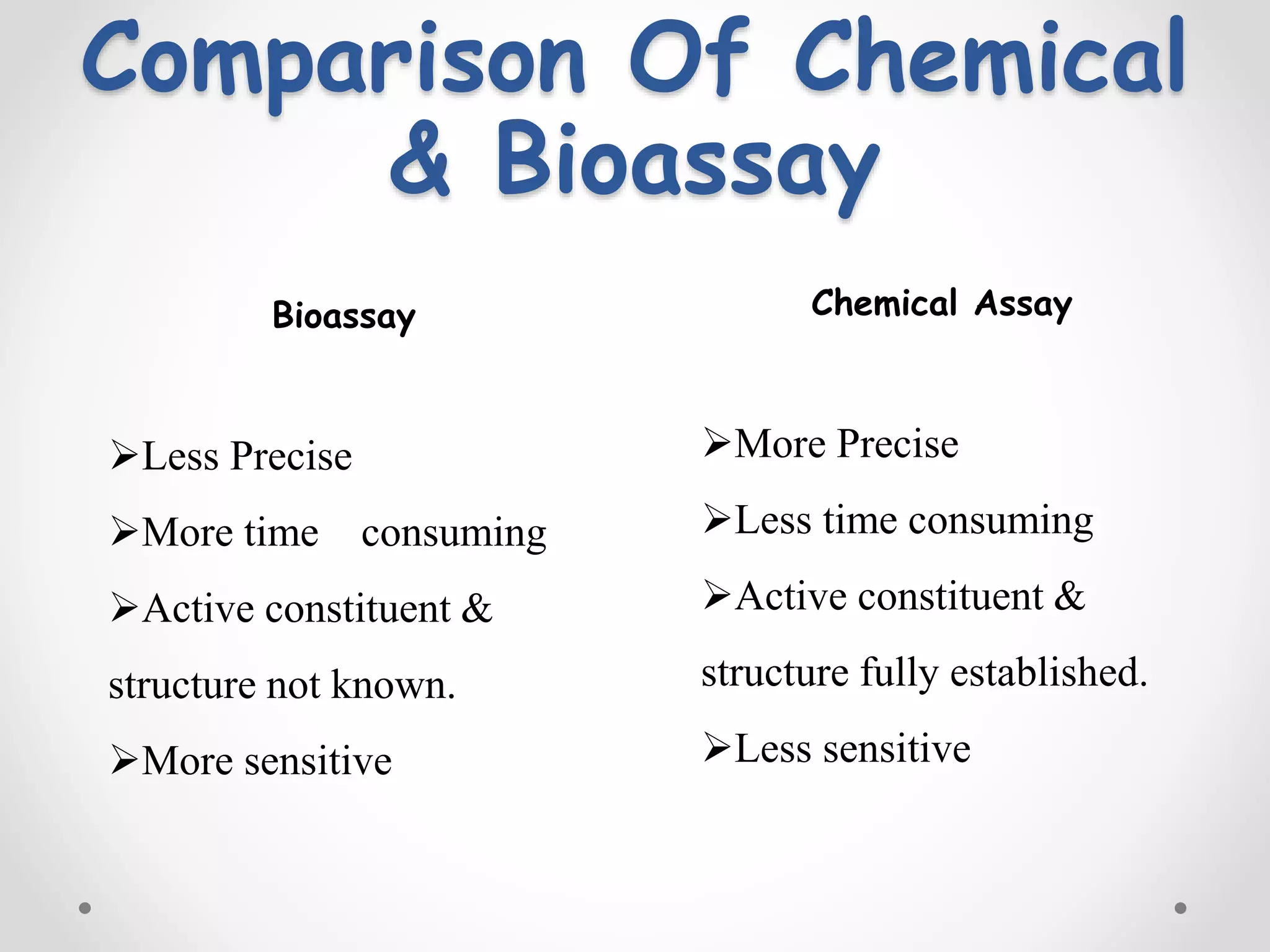 Comparison Of Chemical & Bioassay

Bioassay

➢Less Precise

➢More time consuming

➢Active constituent & structure not known.

➢More sensitive

Chemical Assay

➢More Precise

➢Less time consuming

➢Active constituent & structure fully established.

➢Less sensitive